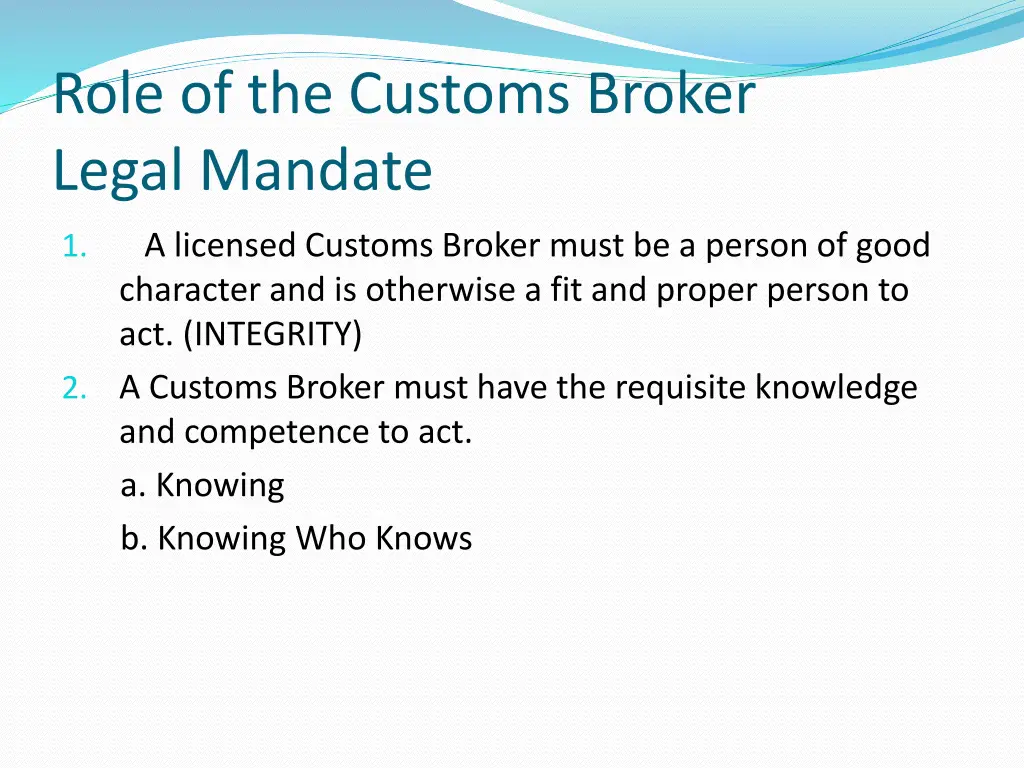 Role of the Customs Broker
Legal Mandate

1. A licensed Customs Broker must be a person of good character and is otherwise a fit and proper person to act. (INTEGRITY)
2. A Customs Broker must have the requisite knowledge and competence to act.
a. Knowing
b. Knowing Who Knows